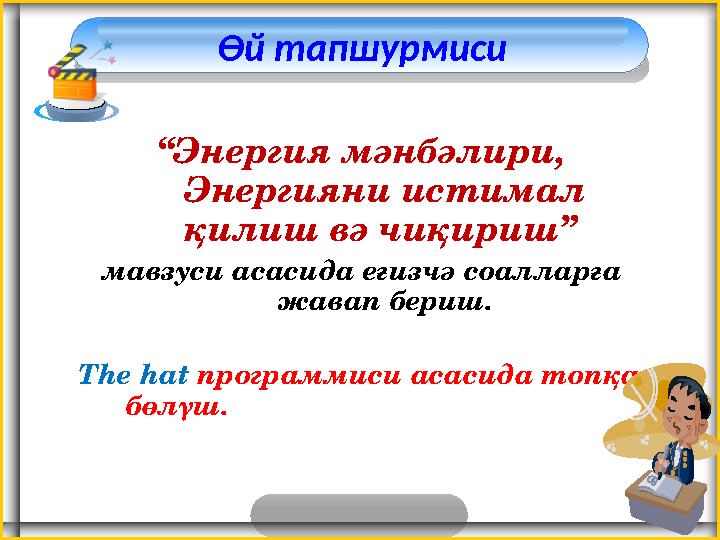 Өй тапшурмиси

“Энергия мәнбәлири, Энергияни истимал қилиш вә чиқириш”

мавзуси асасида егизчә соалларға жавап бериш.

The hat программиси асасида топқа бөлүш.